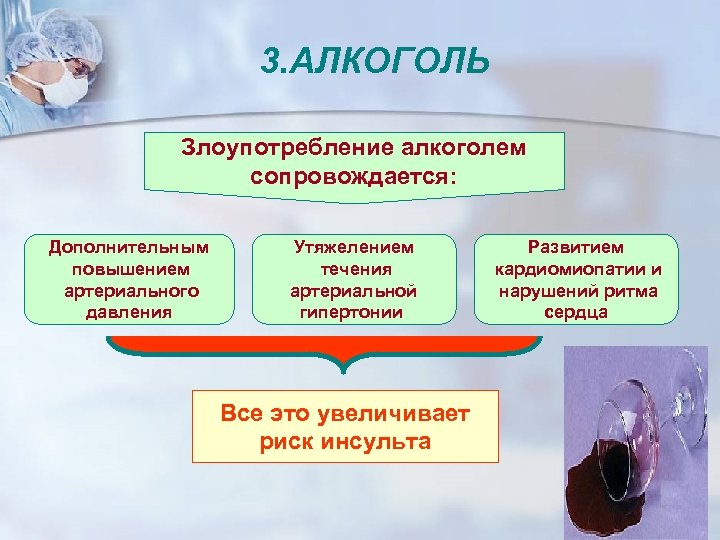 3.АЛКОГОЛЬ

Злоупотребление алкоголем сопровождается:

Дополнительным повышением артериального давления

Утяжелением течения артериальной гипертонии

Развитием кардиомиопатии и нарушений ритма сердца

Все это увеличивает риск инсульта